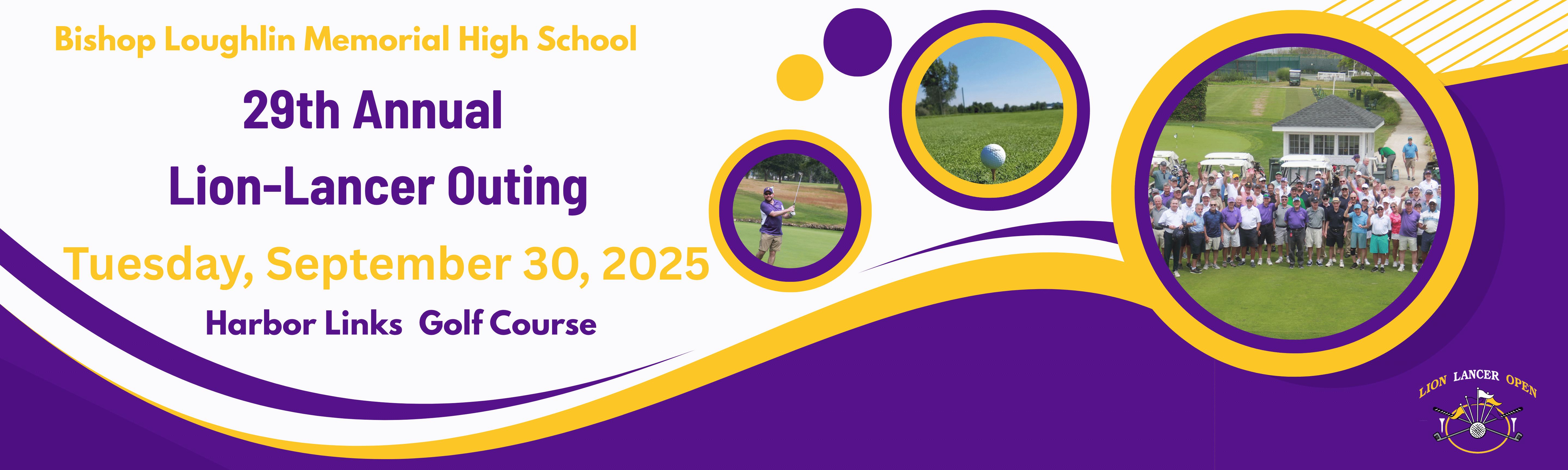 Bishop Loughlin Memorial High School

29th Annual
Lion-Lancer Outing

Tuesday, September 30, 2025

Harbor Links  Golf Course

LION LANCER OPEN